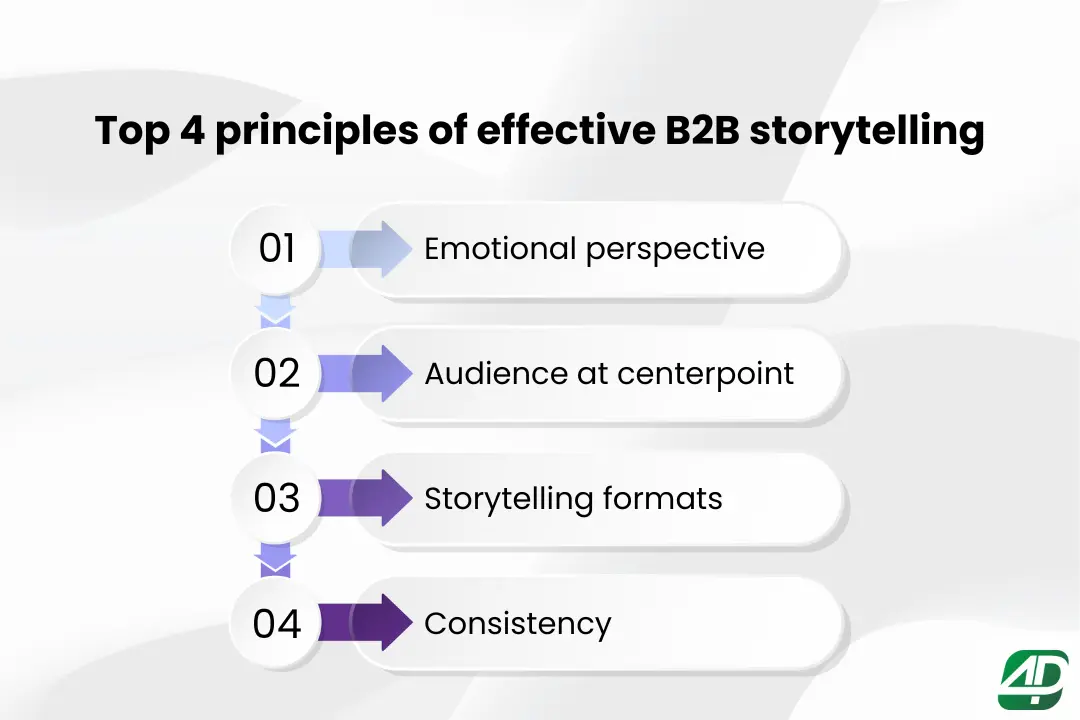 Top 4 principles of effective B2B storytelling

01 Emotional perspective

02 Audience at centerpoint

03 Storytelling formats

04 Consistency

4D